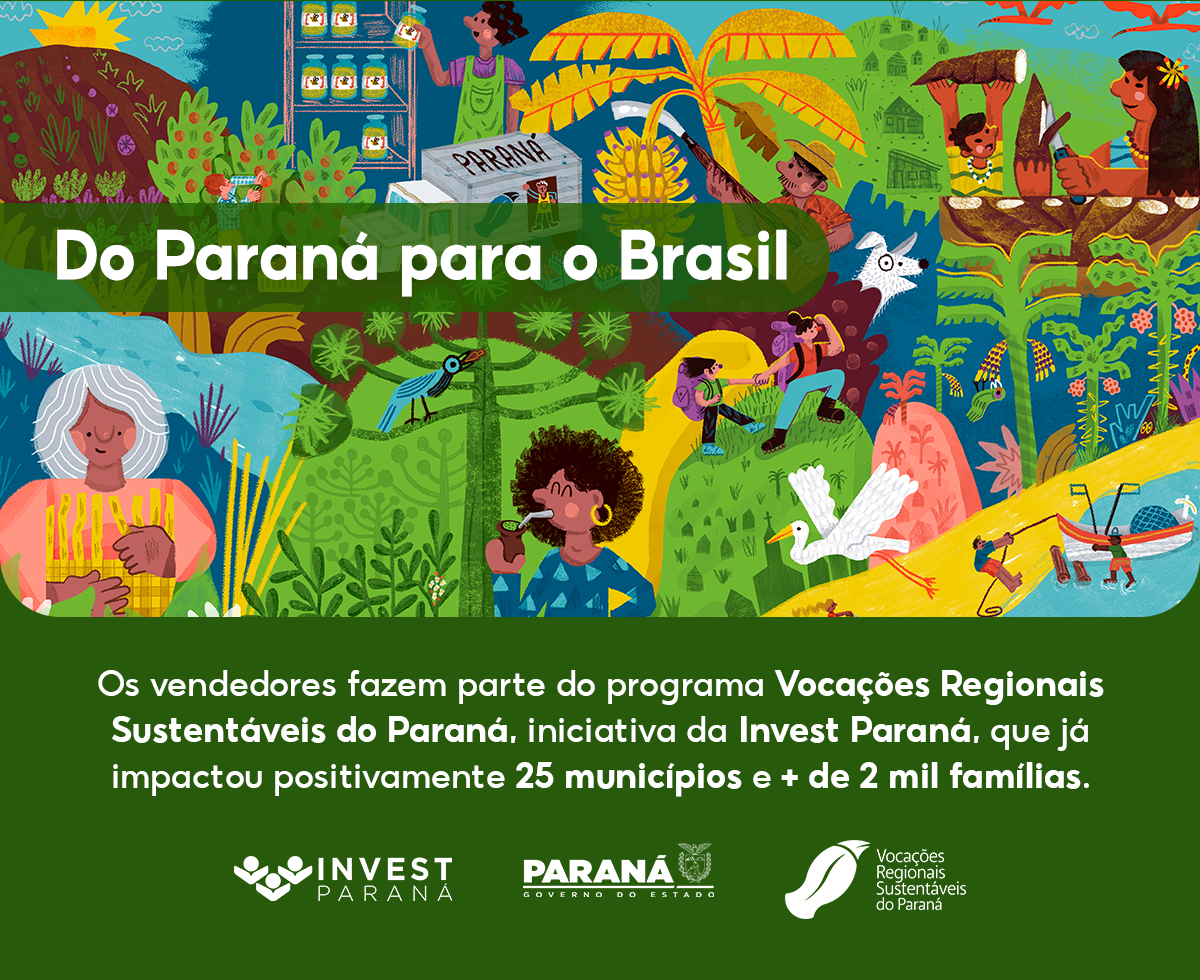 PARANÁ

Do Paraná para o Brasil

Os vendedores fazem parte do programa Vocações Regionais Sustentáveis do Paraná, iniciativa da Invest Paraná, que já impactou positivamente 25 municípios e + de 2 mil famílias.

INVEST PARANÁ

PARANÁ GOVERNO DO ESTADO

Vocações Regionais Sustentáveis do Paraná